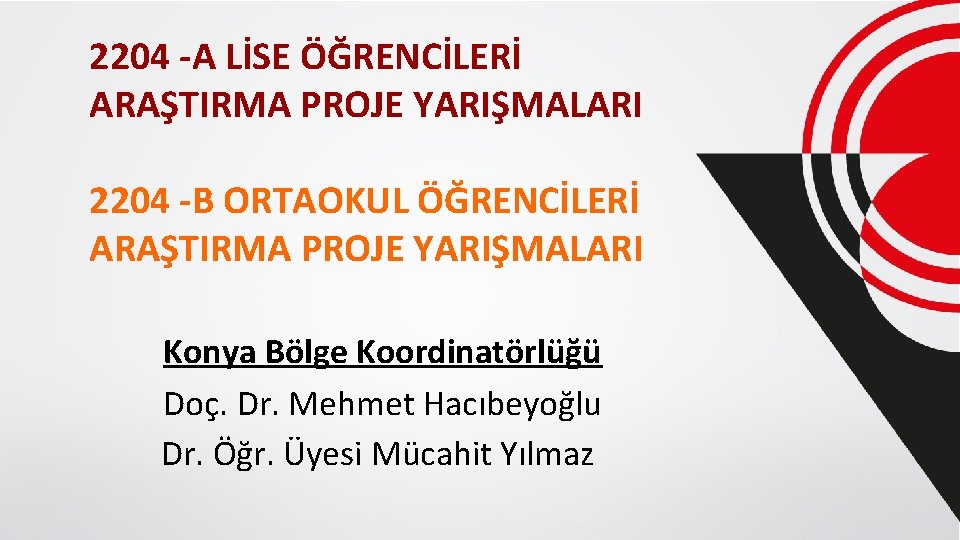 2204 -A LİSE ÖĞRENCİLERİ ARAŞTIRMA PROJE YARIŞMALARI

2204 -B ORTAOKUL ÖĞRENCİLERİ ARAŞTIRMA PROJE YARIŞMALARI

Konya Bölge Koordinatörlüğü
Doç. Dr. Mehmet Hacıbeyoğlu
Dr. Öğr. Üyesi Mücahit Yılmaz